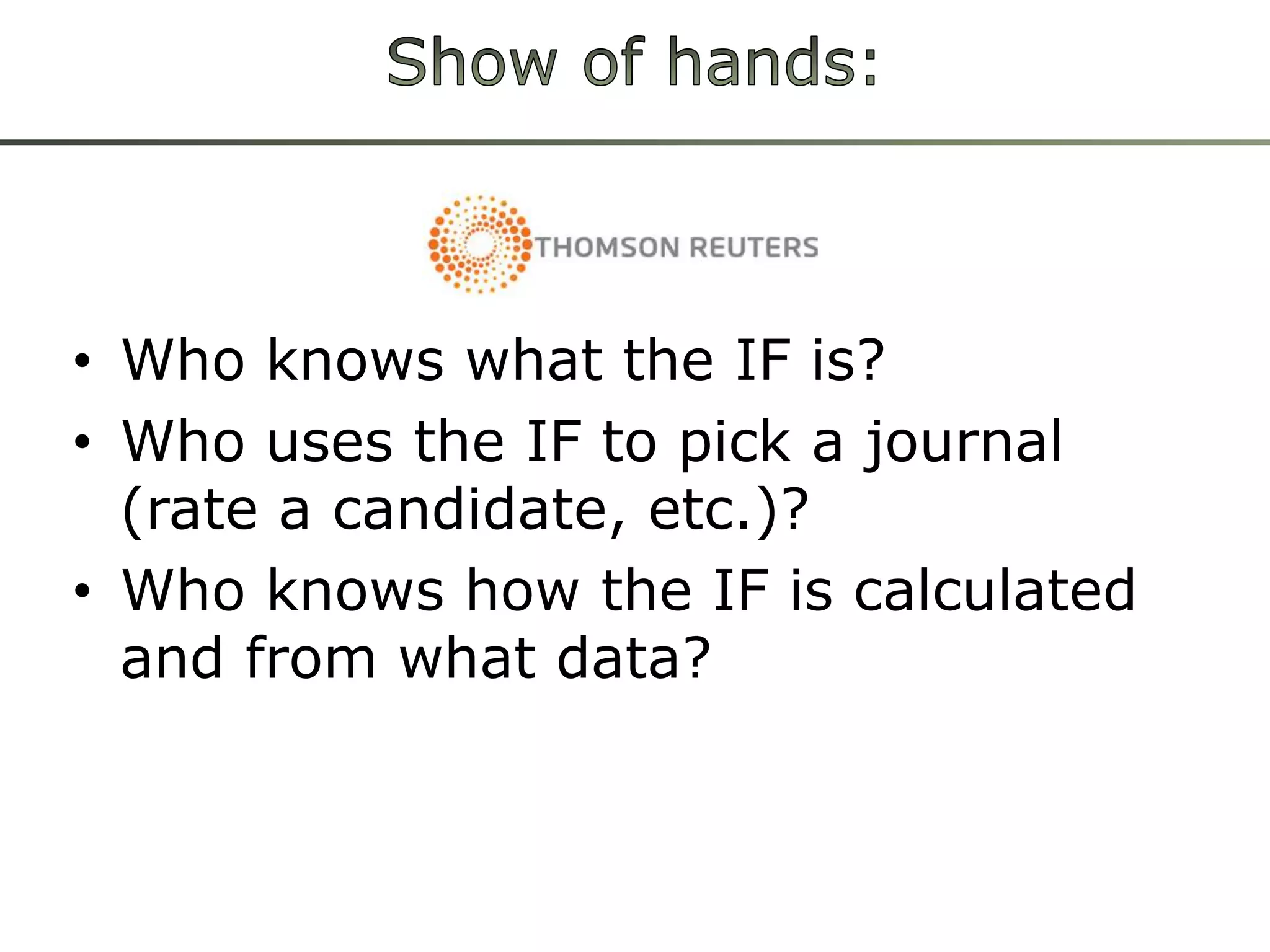 Show of hands:

THOMSON REUTERS

• Who knows what the IF is?
• Who uses the IF to pick a journal (rate a candidate, etc.)?
• Who knows how the IF is calculated and from what data?